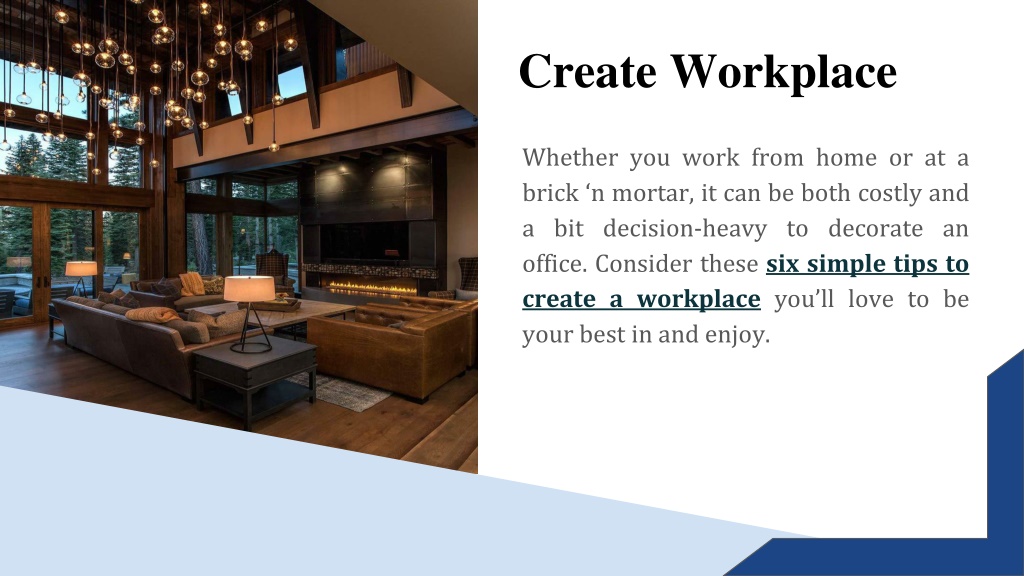 Create Workplace

Whether you work from home or at a brick ‘n mortar, it can be both costly and a bit decision-heavy to decorate an office. Consider these six simple tips to create a workplace you’ll love to be your best in and enjoy.